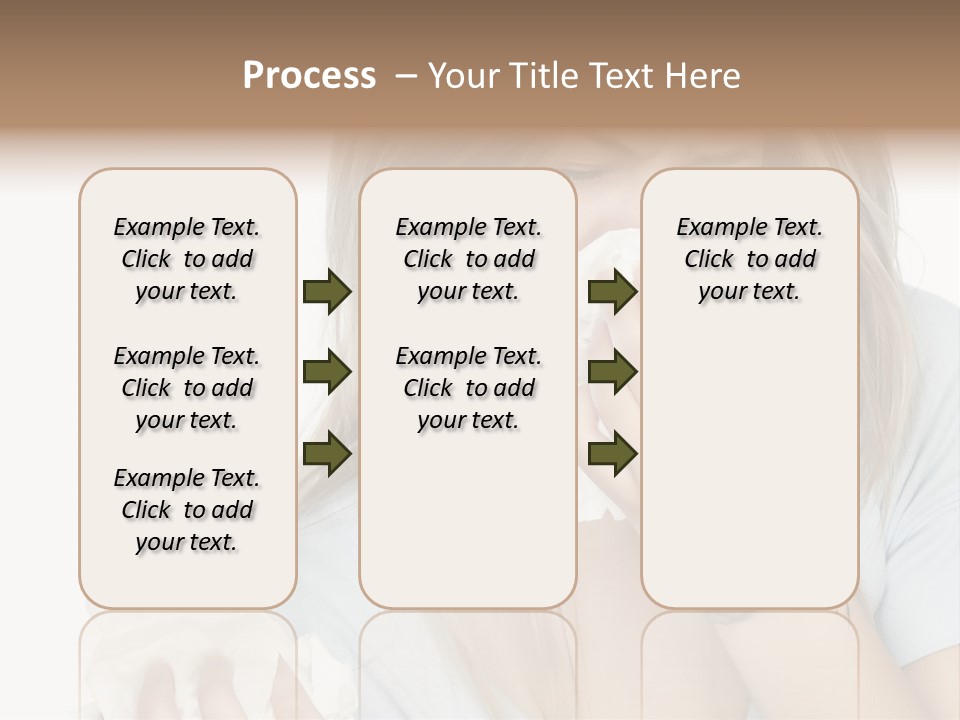 Process – Your Title Text Here

Example Text. Click to add your text.

Example Text. Click to add your text.

Example Text. Click to add your text.

Example Text. Click to add your text.

Example Text. Click to add your text.

Example Text. Click to add your text.